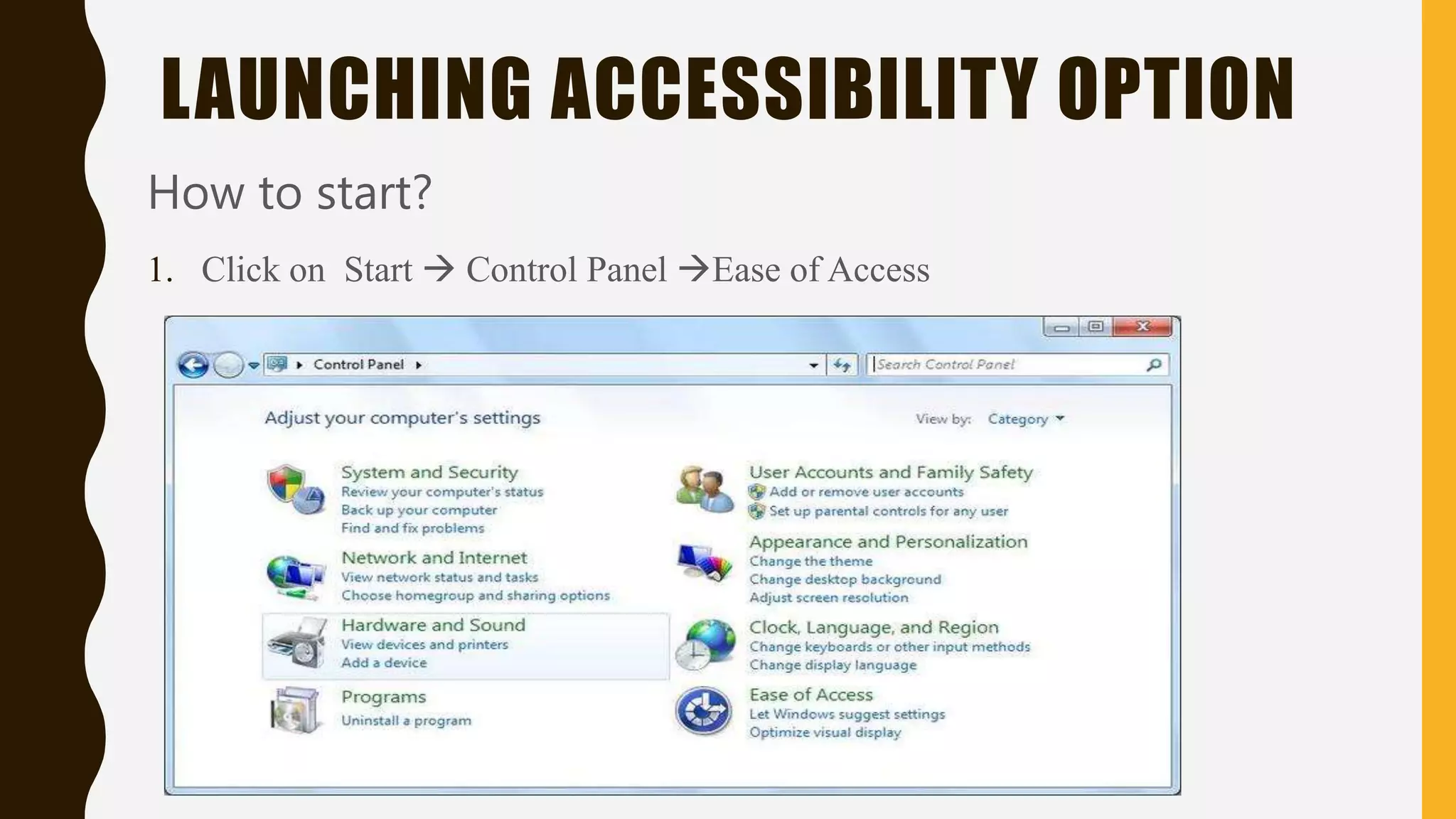 LAUNCHING ACCESSIBILITY OPTION

How to start?

1. Click on Start → Control Panel →Ease of Access

Control Panel

Search Control Panel

Adjust your computer's settings

View by: Category

System and Security
Review your computer's status
Back up your computer
Find and fix problems

Network and Internet
View network status and tasks
Choose homegroup and sharing options

Hardware and Sound
View devices and printers
Add a device

Programs
Uninstall a program

User Accounts and Family Safety
Add or remove user accounts
Set up parental controls for any user

Appearance and Personalization
Change the theme
Change desktop background
Adjust screen resolution

Clock, Language, and Region
Change keyboards or other input methods
Change display language

Ease of Access
Let Windows suggest settings
Optimize visual display